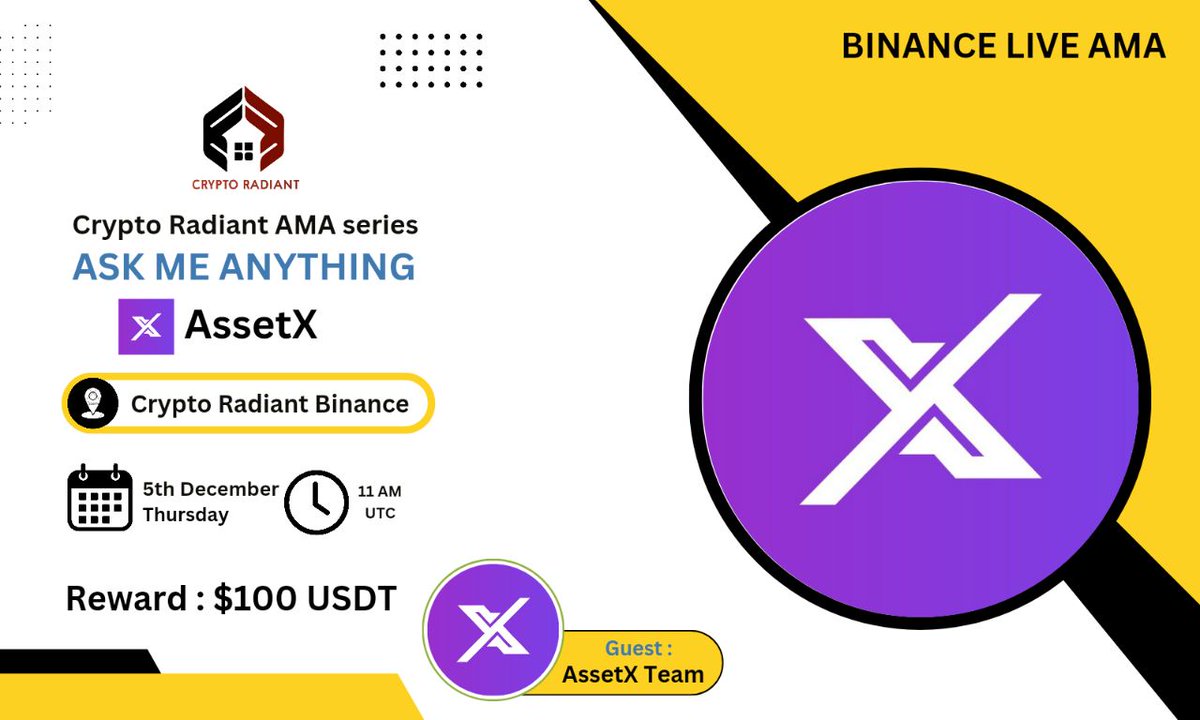 BINANCE LIVE AMA

CRYPTO RADIANT

Crypto Radiant AMA series

ASK ME ANYTHING

AssetX

Crypto Radiant Binance

5th December Thursday

11 AM UTC

Reward : $100 USDT

Guest :
AssetX Team